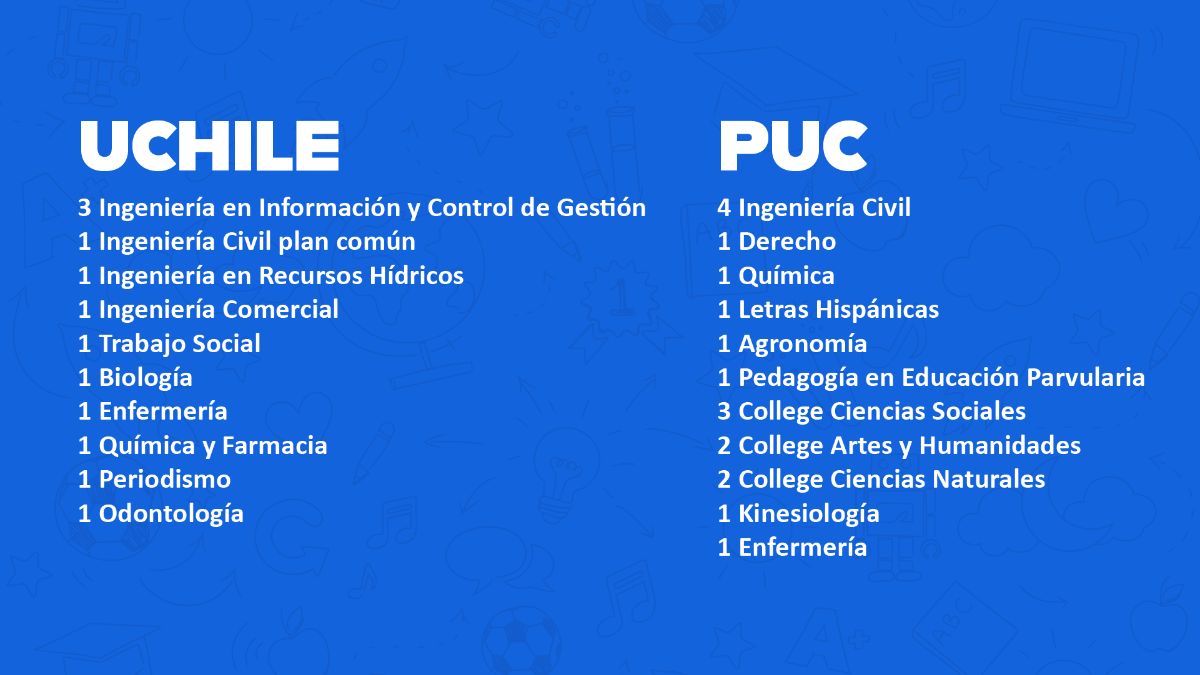 UCHILE

3 Ingeniería en Información y Control de Gestión
1 Ingeniería Civil plan común
1 Ingeniería en Recursos Hídricos
1 Ingeniería Comercial
1 Trabajo Social
1 Biología
1 Enfermería
1 Química y Farmacia
1 Periodismo
1 Odontología

PUC

4 Ingeniería Civil
1 Derecho
1 Química
1 Letras Hispánicas
1 Agronomía
1 Pedagogía en Educación Parvularia
3 College Ciencias Sociales
2 College Artes y Humanidades
2 College Ciencias Naturales
1 Kinesiología
1 Enfermería